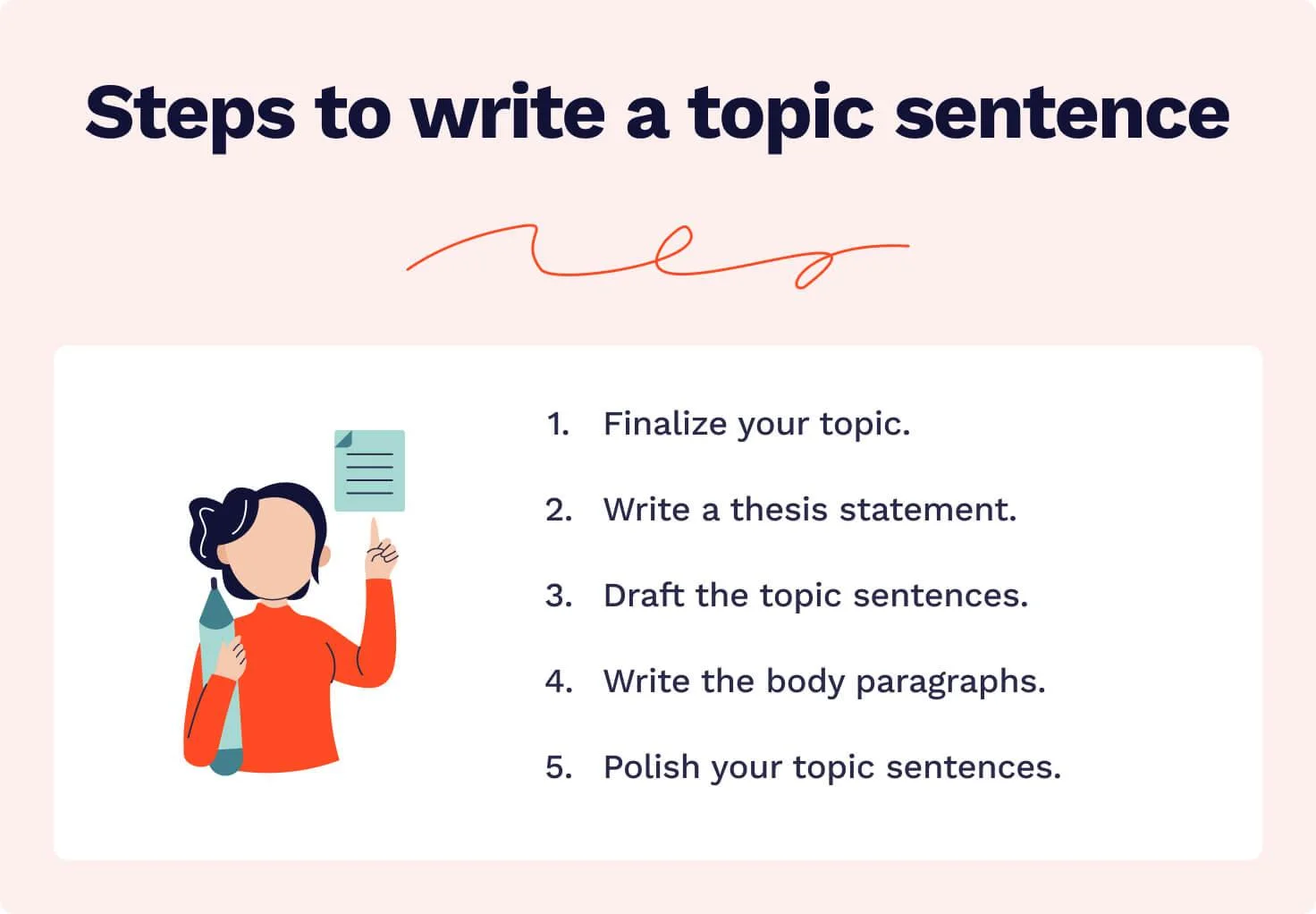 Steps to write a topic sentence

1. Finalize your topic.
2. Write a thesis statement.
3. Draft the topic sentences.
4. Write the body paragraphs.
5. Polish your topic sentences.